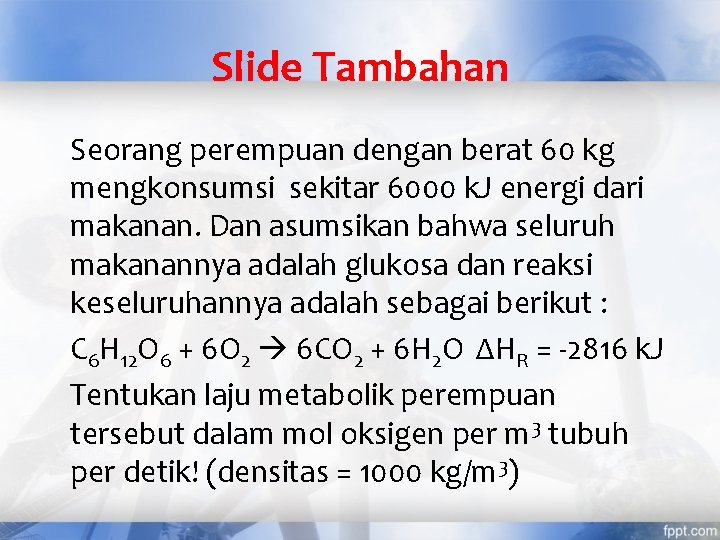 Slide Tambahan

Seorang perempuan dengan berat 60 kg mengkonsumsi sekitar 6000 kJ energi dari makanan. Dan asumsikan bahwa seluruh makanannya adalah glukosa dan reaksi keseluruhannya adalah sebagai berikut :

$C_6H_{12}O_6 + 6O_2 \rightarrow 6CO_2 + 6H_2O$ $\Delta H_R = -2816$ kJ

Tentukan laju metabolik perempuan tersebut dalam mol oksigen per $m^3$ tubuh per detik! (densitas = 1000 kg/$m^3$)

fppt.com